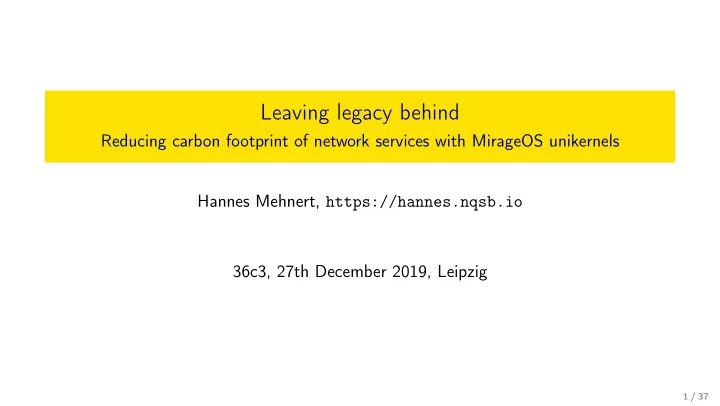 Leaving legacy behind
Reducing carbon footprint of network services with MirageOS unikernels

Hannes Mehnert, https://hannes.nqsb.io

36c3, 27th December 2019, Leipzig

1 / 37